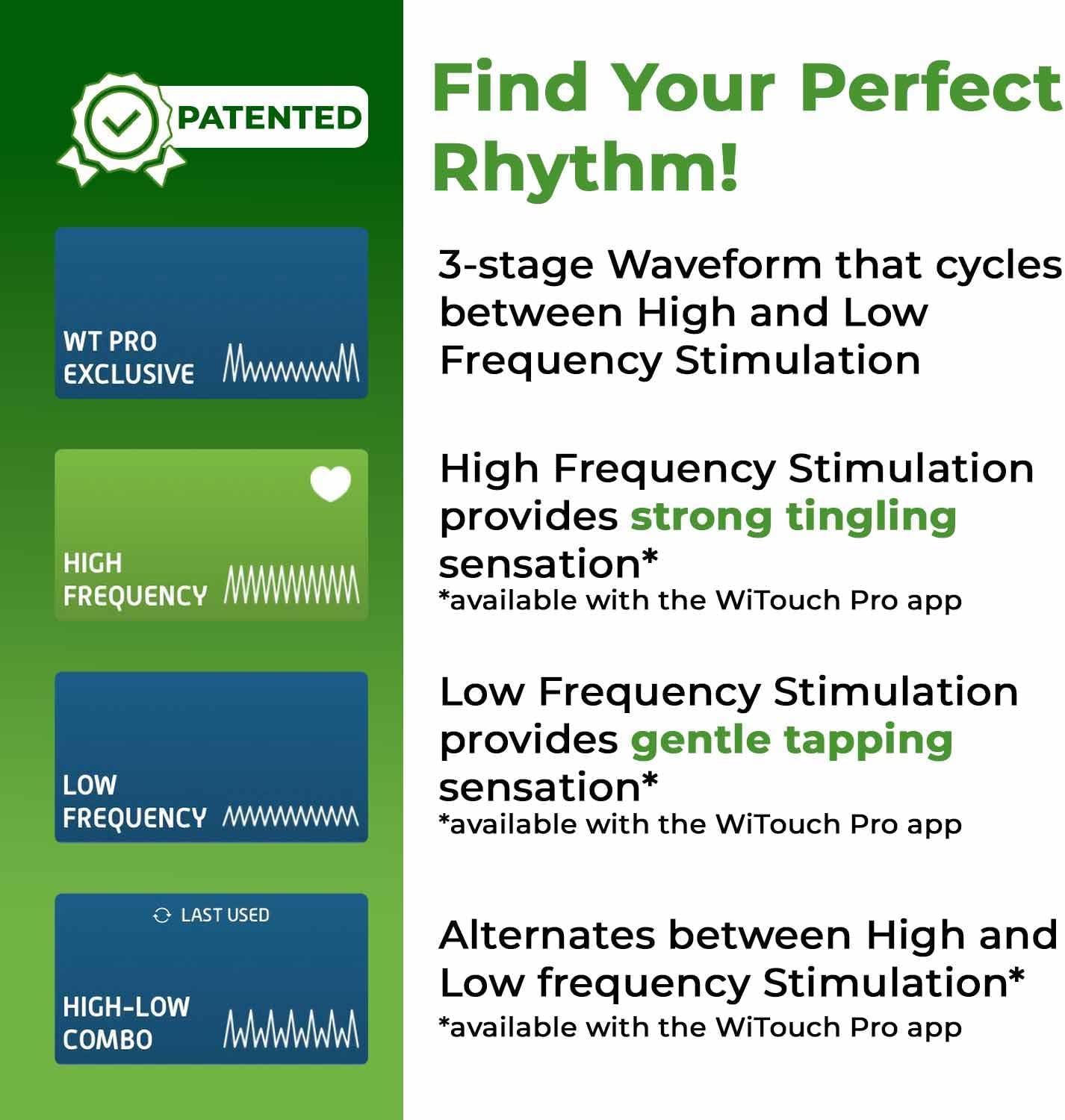 PATENTED

WT PRO EXCLUSIVE

HIGH FREQUENCY

LOW FREQUENCY

LAST USED

HIGH-LOW COMBO

Find Your Perfect Rhythm!

3-stage Waveform that cycles between High and Low Frequency Stimulation

High Frequency Stimulation provides strong tingling sensation*
*available with the WiTouch Pro app

Low Frequency Stimulation provides gentle tapping sensation*
*available with the WiTouch Pro app

Alternates between High and Low frequency Stimulation*
*available with the WiTouch Pro app